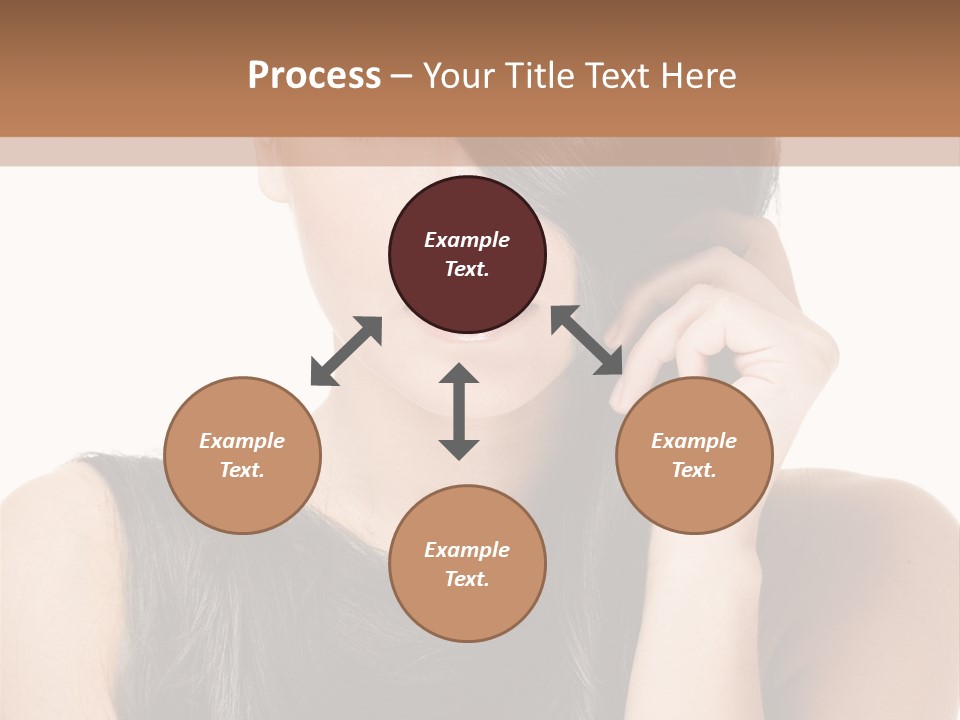 Process – Your Title Text Here

Example Text.

Example Text.

Example Text.

Example Text.